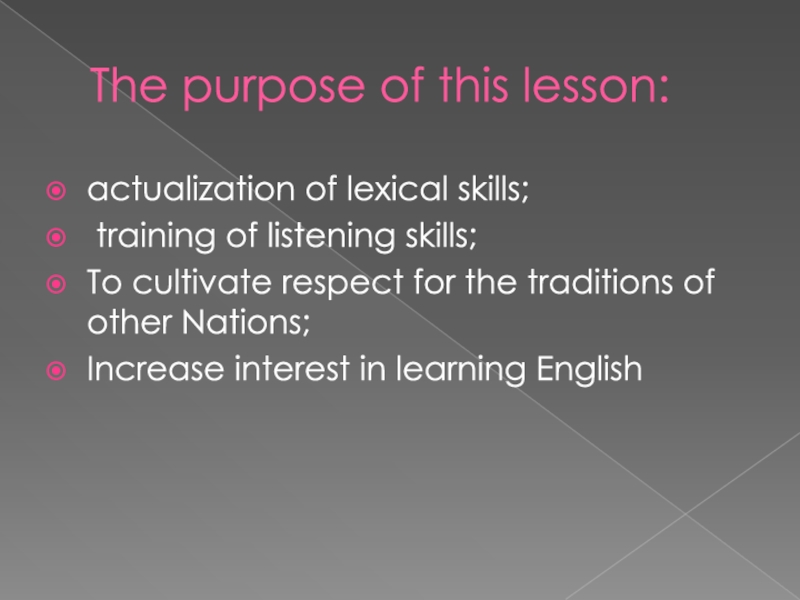 The purpose of this lesson:

- actualization of lexical skills;
- training of listening skills;
- To cultivate respect for the traditions of other Nations;
- Increase interest in learning English